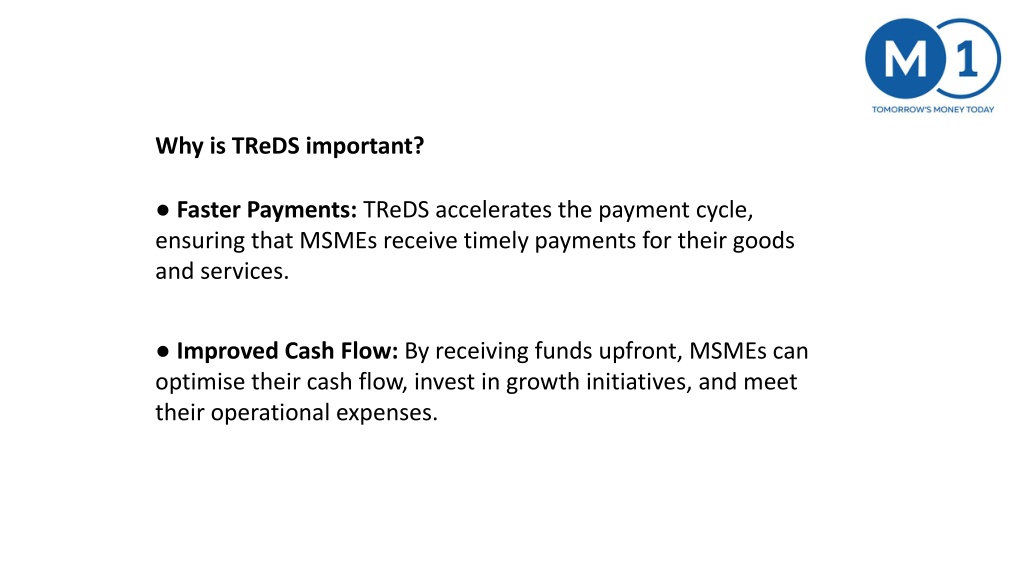 M 1
TOMORROW'S MONEY TODAY

Why is TReDS important?

● Faster Payments: TReDS accelerates the payment cycle, ensuring that MSMEs receive timely payments for their goods and services.

● Improved Cash Flow: By receiving funds upfront, MSMEs can optimise their cash flow, invest in growth initiatives, and meet their operational expenses.